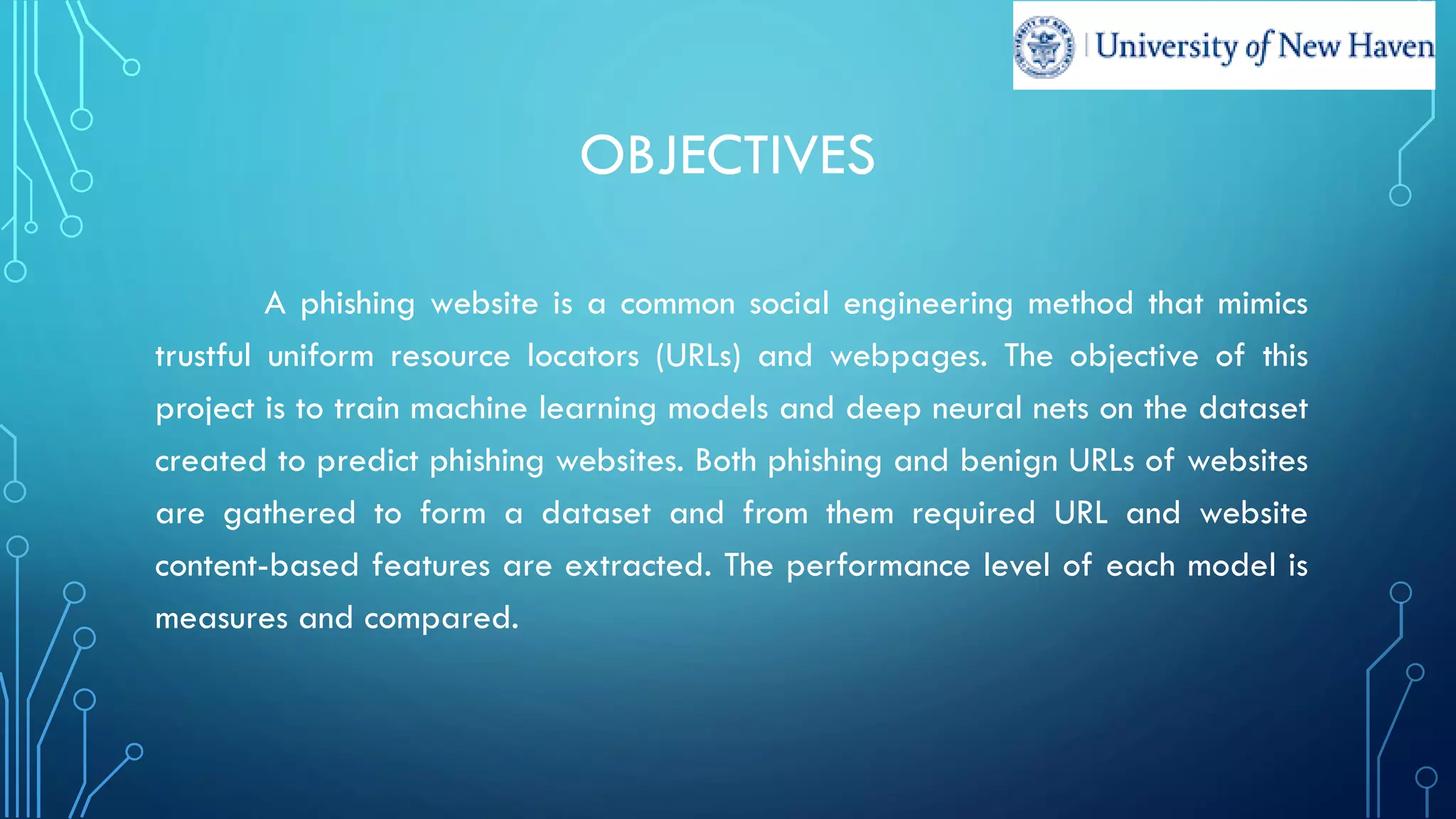 University of New Haven

OBJECTIVES

A phishing website is a common social engineering method that mimics trustful uniform resource locators (URLs) and webpages. The objective of this project is to train machine learning models and deep neural nets on the dataset created to predict phishing websites. Both phishing and benign URLs of websites are gathered to form a dataset and from them required URL and website content-based features are extracted. The performance level of each model is measures and compared.